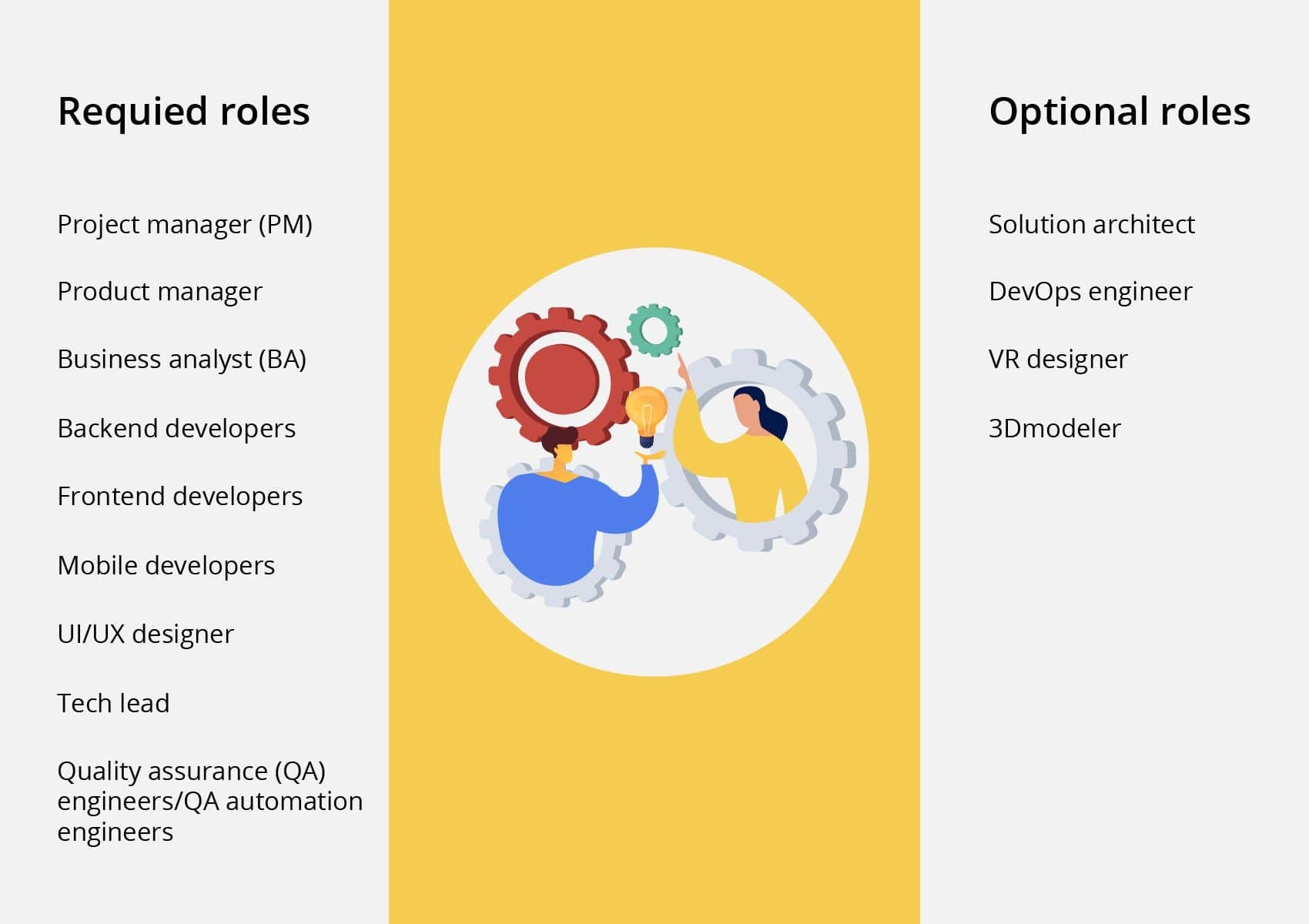 Requied roles

Project manager (PM)

Product manager

Business analyst (BA)

Backend developers

Frontend developers

Mobile developers

UI/UX designer

Tech lead

Quality assurance (QA) engineers/QA automation engineers

Optional roles

Solution architect

DevOps engineer

VR designer

3Dmodeler